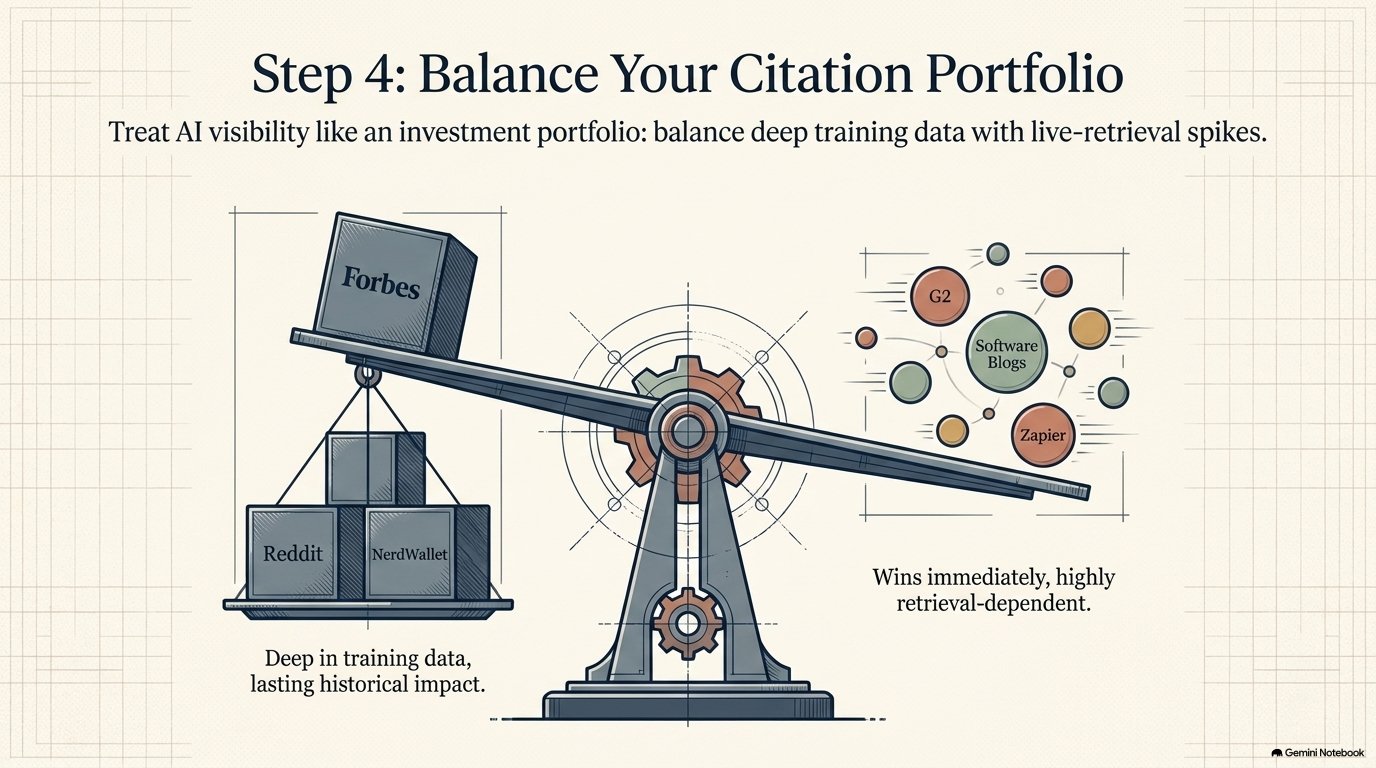 Step 4: Balance Your Citation Portfolio

Treat AI visibility like an investment portfolio: balance deep training data with live-retrieval spikes.

Forbes

Reddit

NerdWallet

Deep in training data, lasting historical impact.

G2

Software Blogs

Zapier

Wins immediately, highly retrieval-dependent.

Gemini Notebook